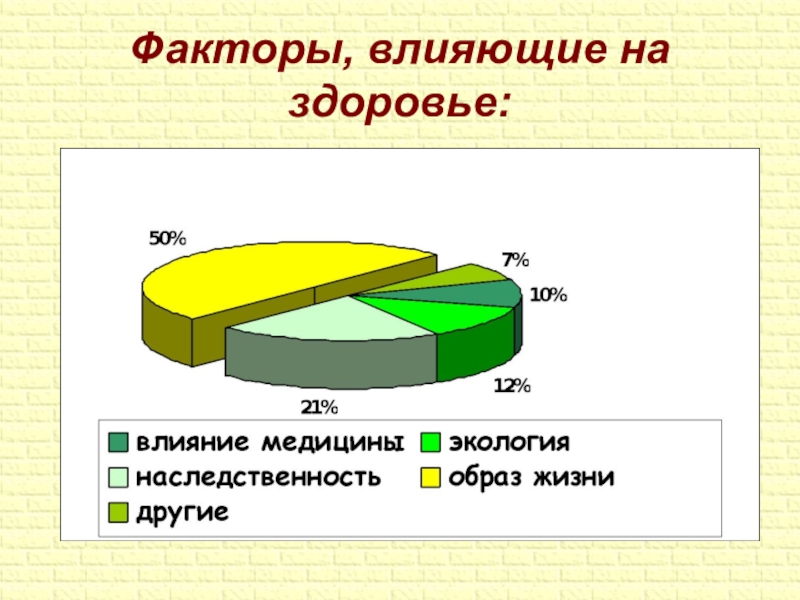 Факторы, влияющие на здоровье:

50%

7%

10%

12%

21%

влияние медицины
экология
наследственность
образ жизни
другие